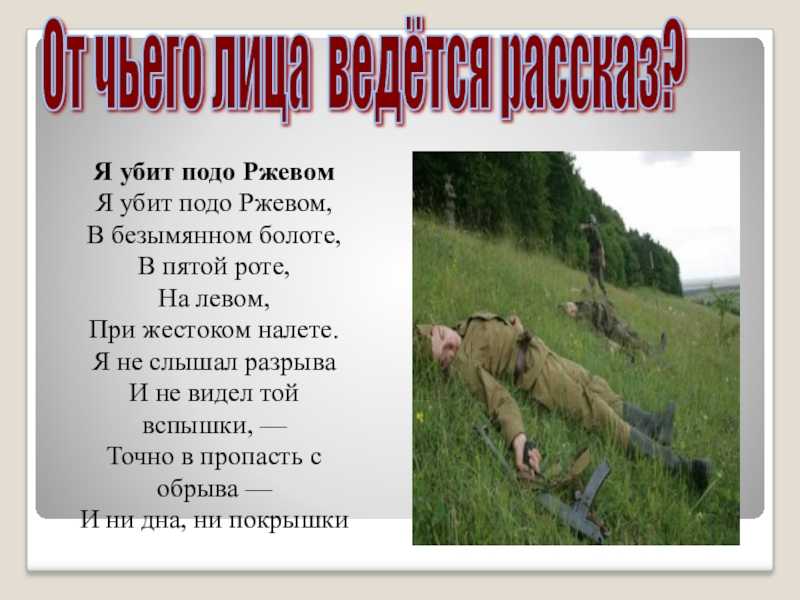 От чьего лица ведётся рассказ?

Я убит подо Ржевом
Я убит подо Ржевом,
В безымянном болоте,
В пятой роте,
На левом,
При жестоком налете.
Я не слышал разрыва
И не видел той вспышки, —
Точно в пропасть с обрыва —
И ни дна, ни покрышки